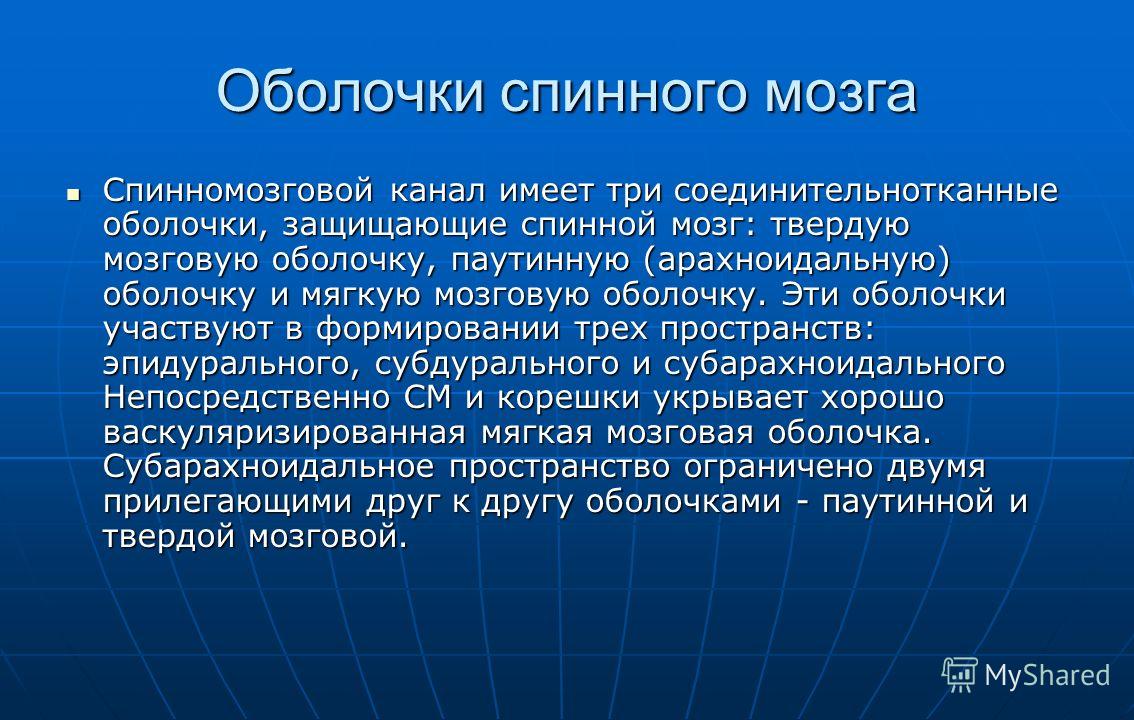 Оболочки спинного мозга

Спинномозговой канал имеет три соединительнотканные оболочки, защищающие спинной мозг: твердую мозговую оболочку, паутинную (арахноидальную) оболочку и мягкую мозговую оболочку. Эти оболочки участвуют в формировании трех пространств: эпидурального, субдурального и субарахноидального Непосредственно СМ и корешки укрывает хорошо васкуляризированная мягкая мозговая оболочка. Субарахноидальное пространство ограничено двумя прилегающими друг к другу оболочками - паутинной и твердой мозговой.

MyShared